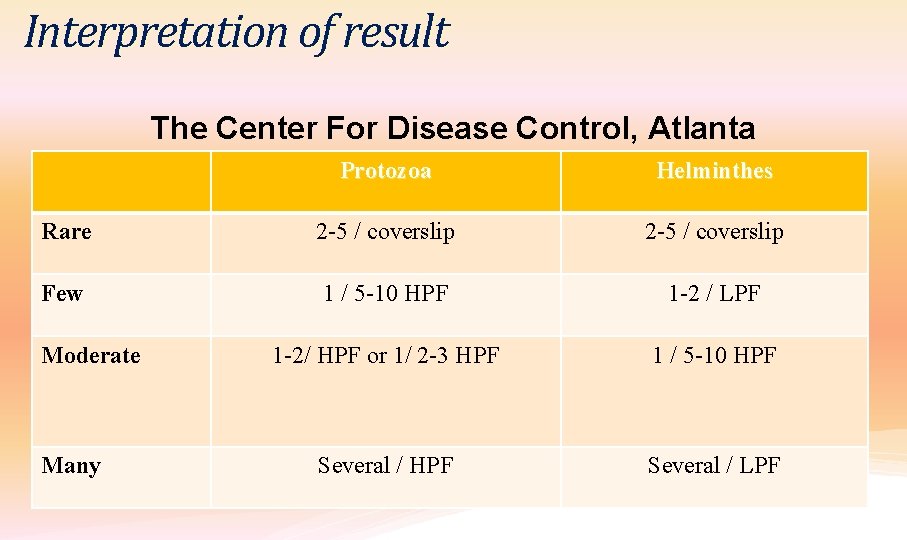 Interpretation of result

The Center For Disease Control, Atlanta

| | Protozoa | Helminthes |
|---|---|---|
| Rare | 2-5 / coverslip | 2-5 / coverslip |
| Few | 1 / 5-10 HPF | 1-2 / LPF |
| Moderate | 1-2/ HPF or 1/ 2-3 HPF | 1 / 5-10 HPF |
| Many | Several / HPF | Several / LPF |